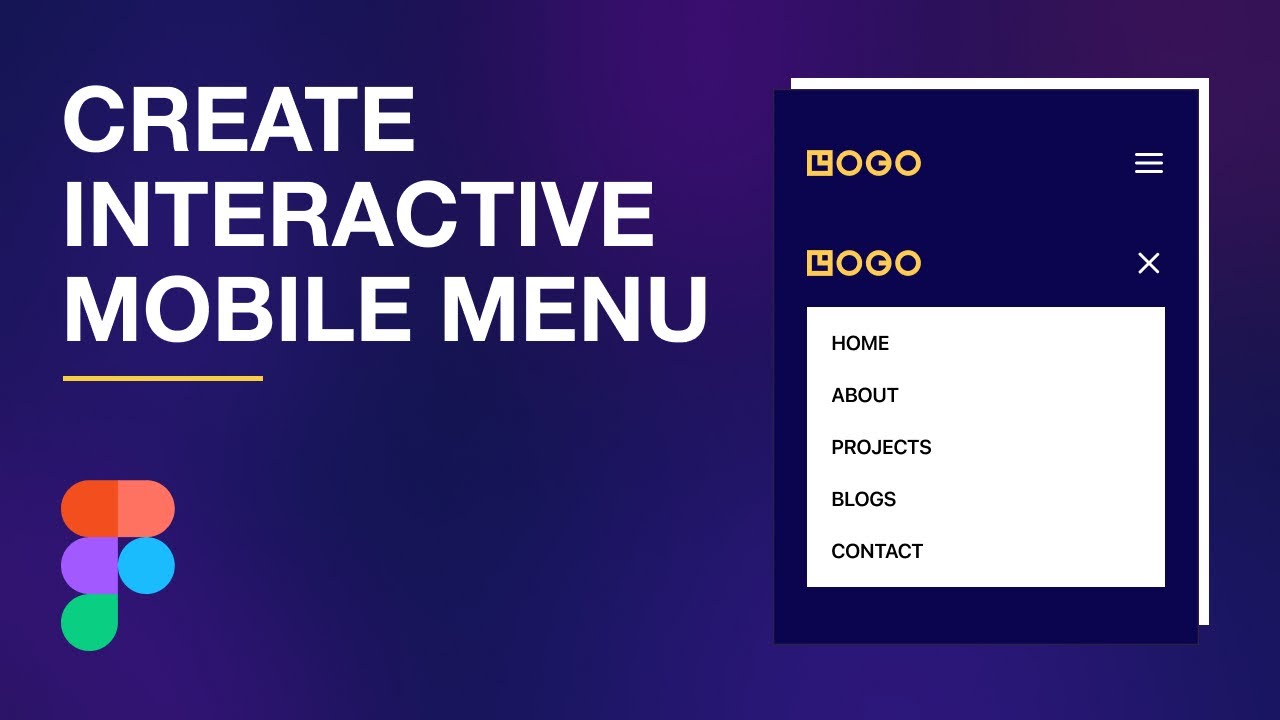 CREATE
INTERACTIVE
MOBILE MENU

LOGO

LOGO

HOME
ABOUT
PROJECTS
BLOGS
CONTACT